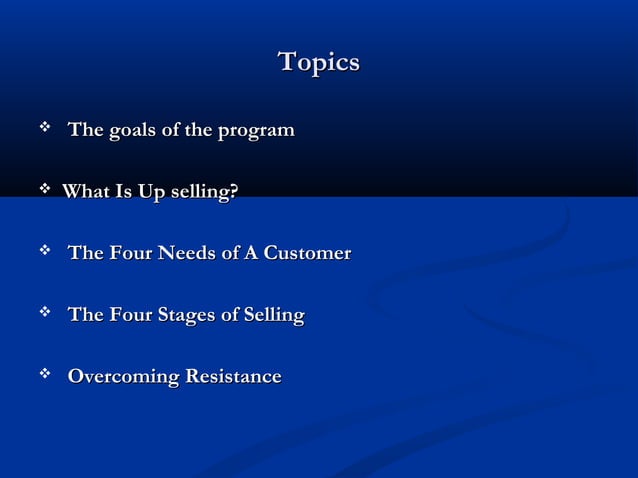 Topics

❖ The goals of the program

❖ What Is Up selling?

❖ The Four Needs of A Customer

❖ The Four Stages of Selling

❖ Overcoming Resistance